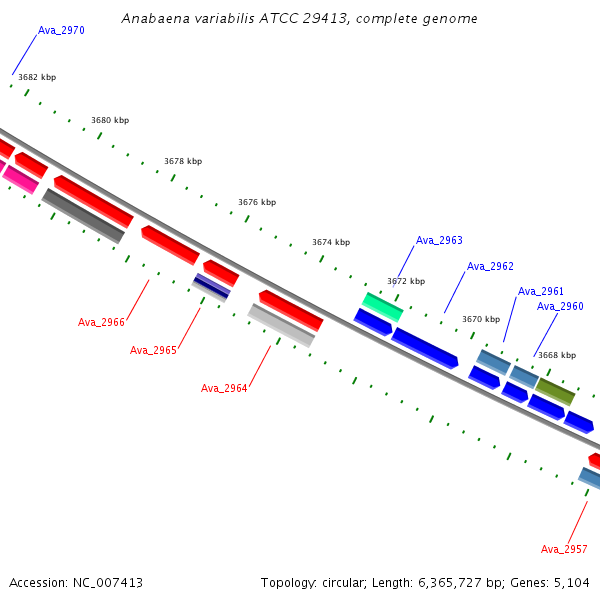 Anabaena variabilis ATCC 29413, complete genome

Ava_2970
3682 kbp
3680 kbp
3678 kbp
3676 kbp
3674 kbp
Ava_2963
3672 kbp
Ava_2962
Ava_2961
Ava_2960
3670 kbp
3668 kbp
Ava_2966
Ava_2965
Ava_2964
Ava_2957

Accession: NC_007413

Topology: circular; Length: 6,365,727 bp; Genes: 5,104